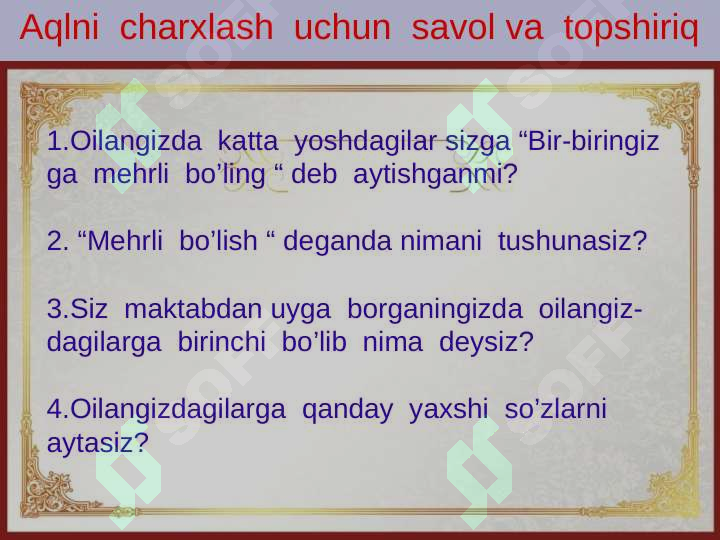 Aqlni charxlash uchun savol va topshiriq

1.Oilangizda katta yoshdagilar sizga “Bir-biringiz ga mehrli bo’ling “ deb aytishganmi?

2. “Mehrli bo’lish “ deganda nimani tushunasiz?

3.Siz maktabdan uyga borganingizda oilangizdagilarga birinchi bo’lib nima deysiz?

4.Oilangizdagilarga qanday yaxshi so’zlarni aytasiz?

SOFT SOFT SOFT SOFT